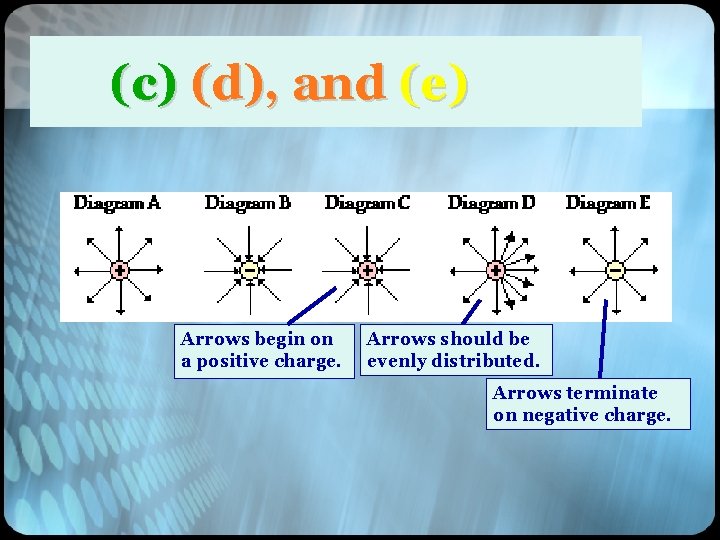 (c) (d), and (e)

Diagram A

+

Diagram B

−

Diagram C

+

Diagram D

+

Diagram E

−

Arrows begin on a positive charge.

Arrows should be evenly distributed.

Arrows terminate on negative charge.